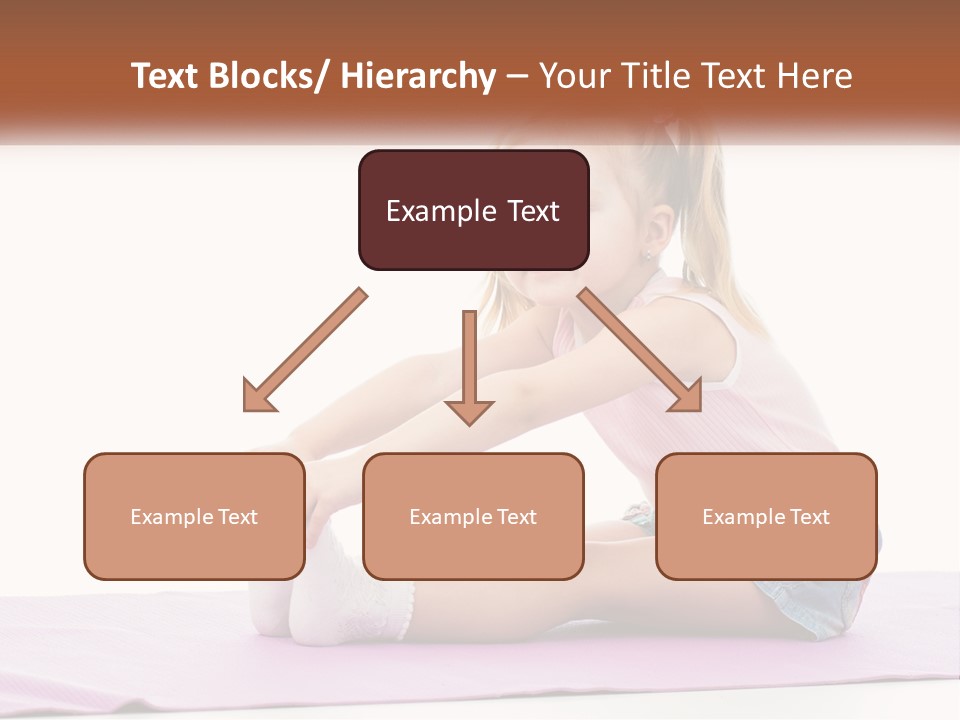 Text Blocks/ Hierarchy – Your Title Text Here

Example Text

Example Text

Example Text

Example Text